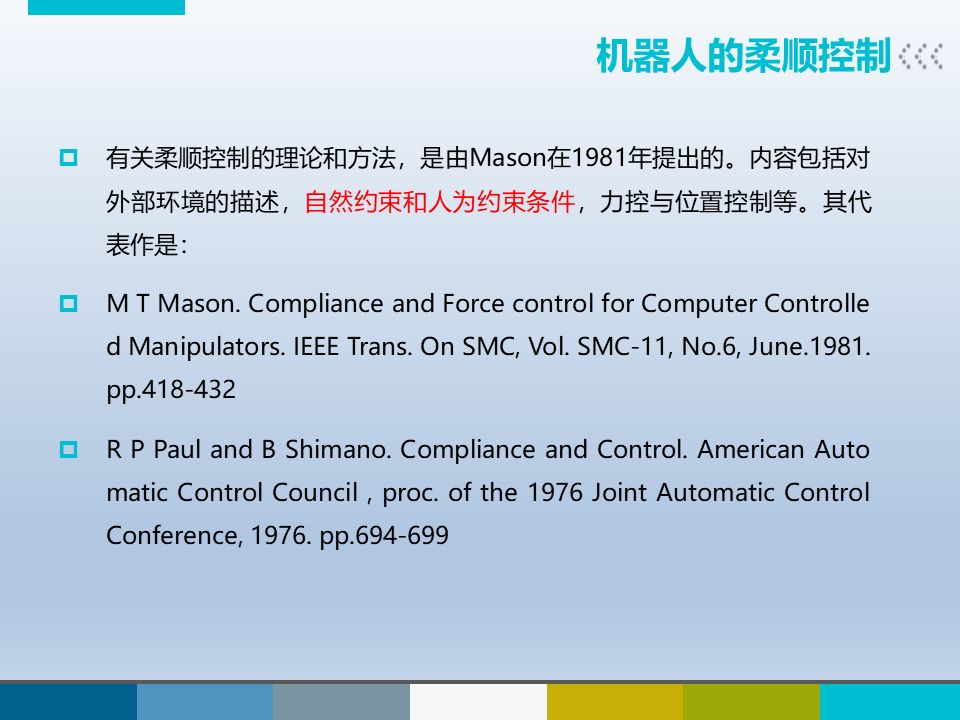 机器人的柔顺控制

有关柔顺控制的理论和方法，是由Mason在1981年提出的。内容包括对外部环境的描述，自然约束和人为约束条件，力控与位置控制等。其代表作是：

M T Mason. Compliance and Force control for Computer Controlled Manipulators. IEEE Trans. On SMC, Vol. SMC-11, No.6, June.1981. pp.418-432

R P Paul and B Shimano. Compliance and Control. American Automatic Control Council , proc. of the 1976 Joint Automatic Control Conference, 1976. pp.694-699